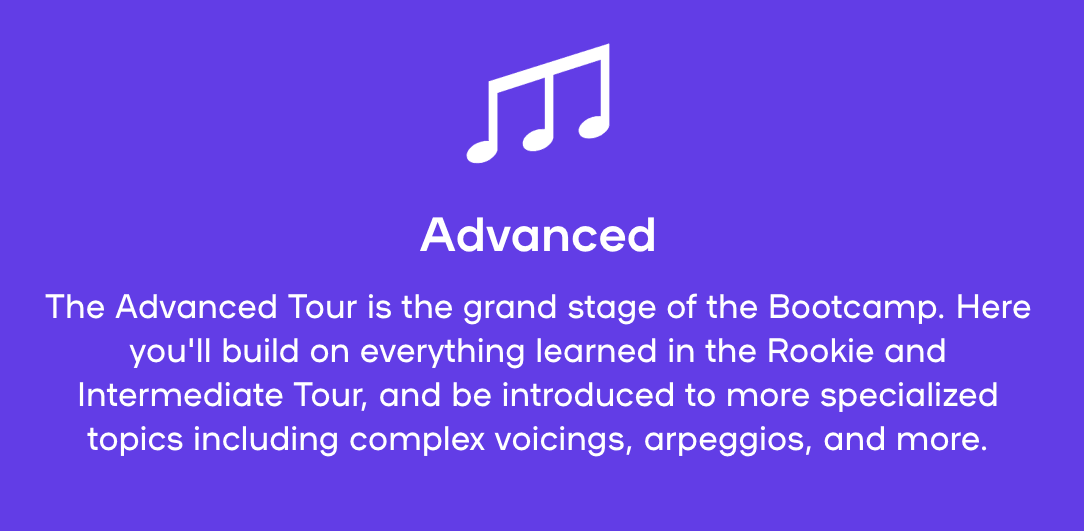 Advanced

The Advanced Tour is the grand stage of the Bootcamp. Here you'll build on everything learned in the Rookie and Intermediate Tour, and be introduced to more specialized topics including complex voicings, arpeggios, and more.